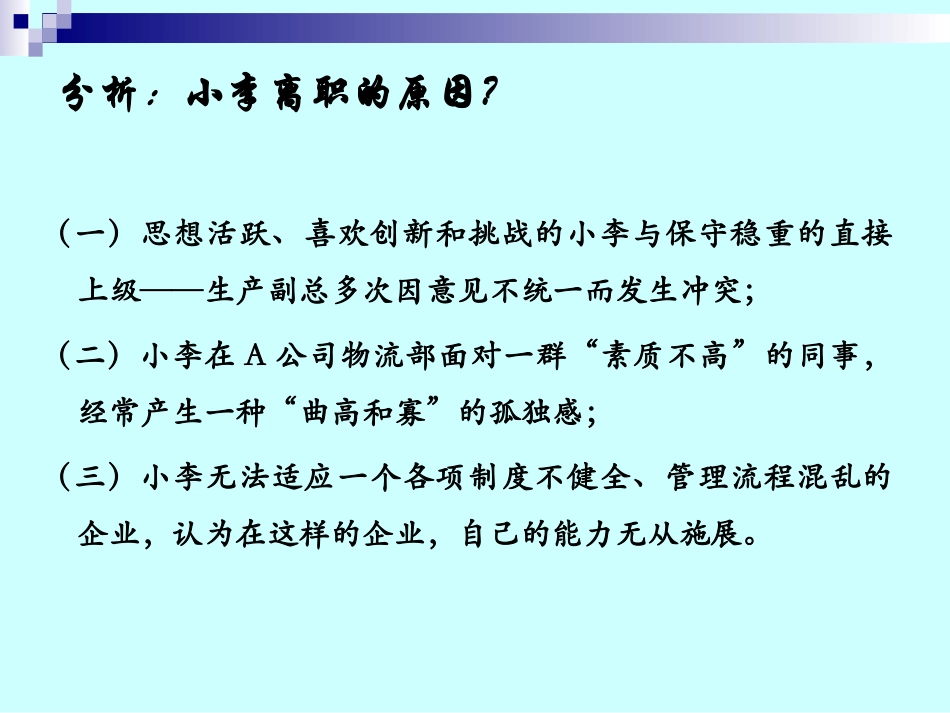 分析：小李离职的原因?

（一）思想活跃、喜欢创新和挑战的小李与保守稳重的直接上级——生产副总多次因意见不统一而发生冲突；

（二）小李在 A 公司物流部面对一群“素质不高”的同事，经常产生一种“曲高和寡”的孤独感；

（三）小李无法适应一个各项制度不健全、管理流程混乱的企业，认为在这样的企业，自己的能力无从施展。